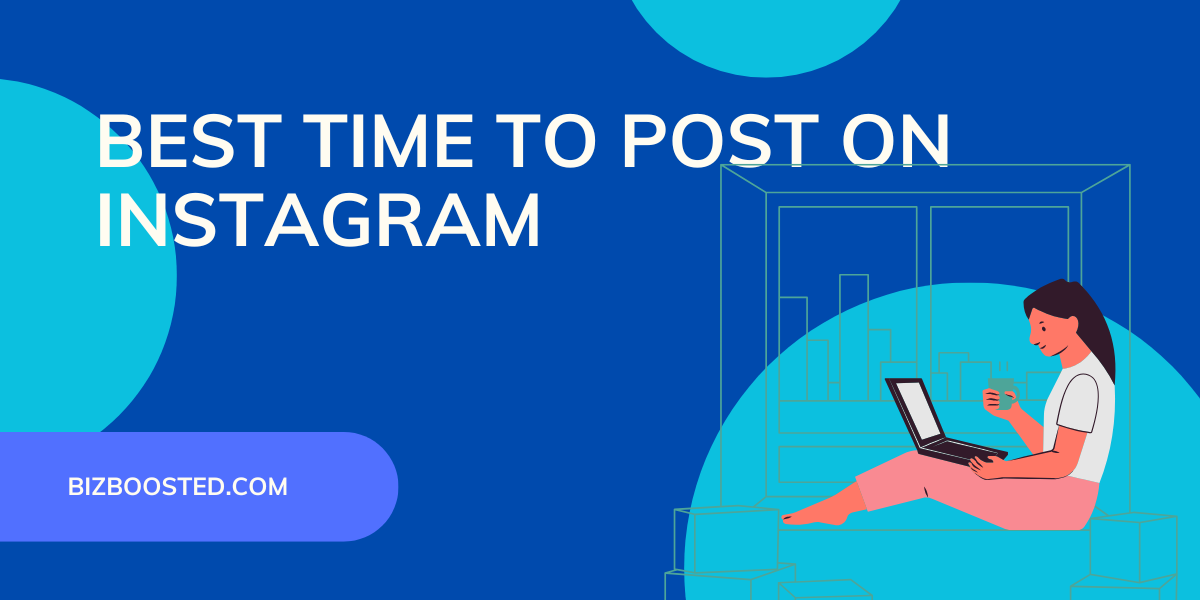 BEST TIME TO POST ON INSTAGRAM

BIZBOOSTED.COM